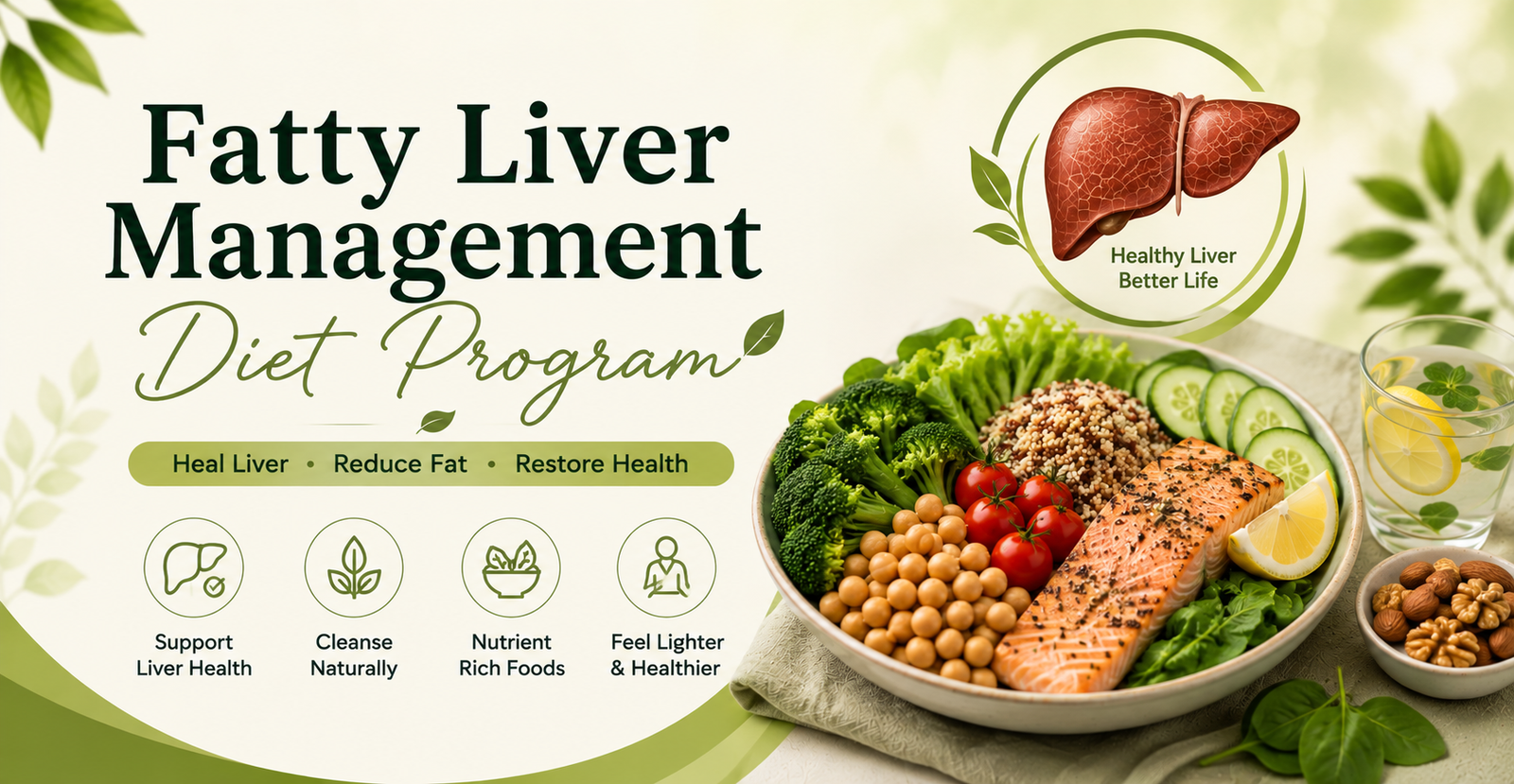 Fatty Liver Management
Diet Program

Heal Liver • Reduce Fat • Restore Health

Support Liver Health

Cleanse Naturally

Nutrient Rich Foods

Feel Lighter & Healthier

Healthy Liver Better Life